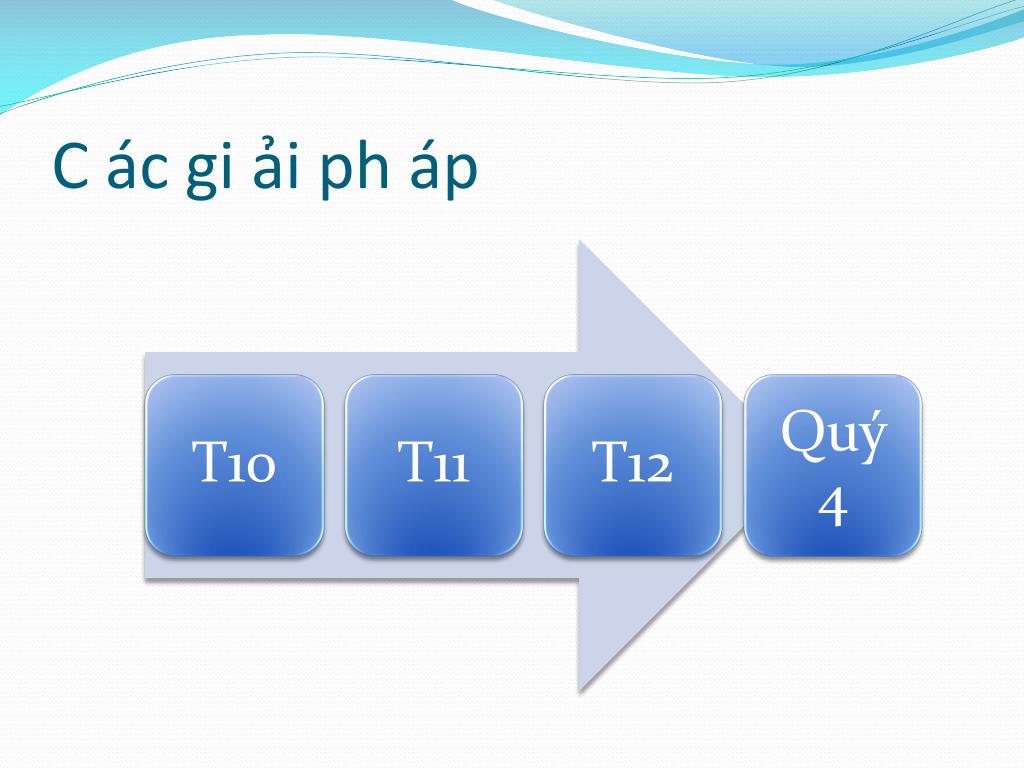 C ác gi ải ph áp

T10

T11

T12

Quý 4